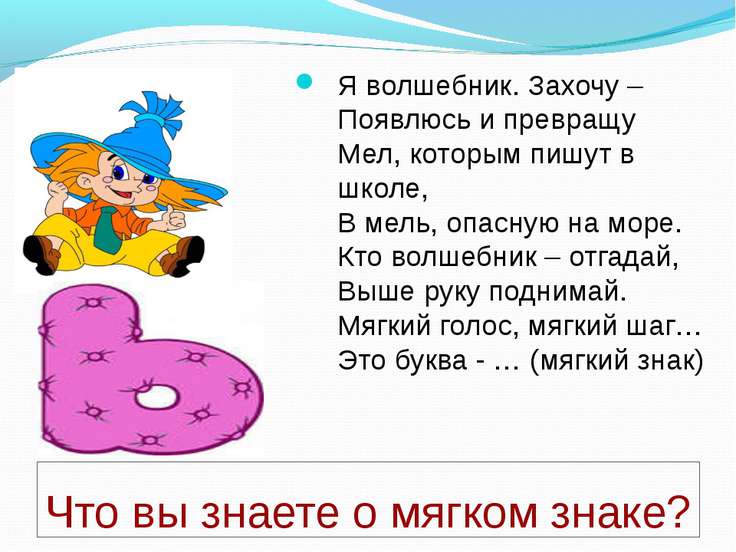 Я волшебник. Захочу –
Появлюсь и превращу
Мел, которым пишут в школе,
В мель, опасную на море.
Кто волшебник – отгадай,
Выше руку поднимай.
Мягкий голос, мягкий шаг...
Это буква - … (мягкий знак)

Ь

Что вы знаете о мягком знаке?